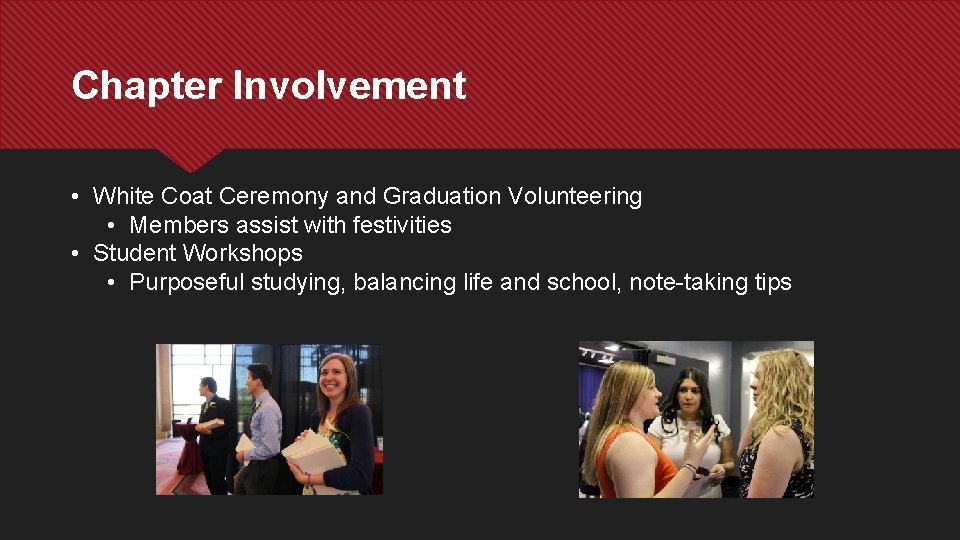 Chapter Involvement

• White Coat Ceremony and Graduation Volunteering
  • Members assist with festivities
• Student Workshops
  • Purposeful studying, balancing life and school, note-taking tips